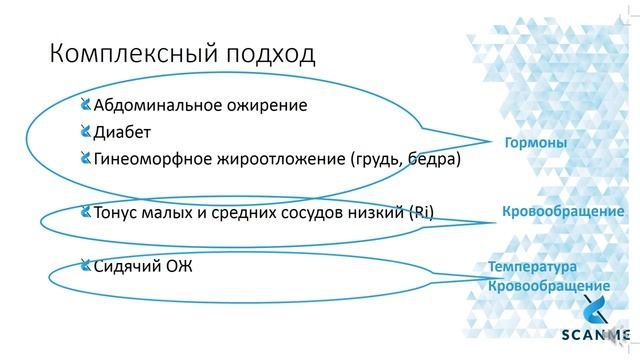 Комплексный подход

Абдоминальное ожирение
Диабет
Гинеоморфное жироотложение (грудь, бедра)

Гормоны

Тонус малых и средних сосудов низкий (Ri)

Кровообращение

Сидячий ОЖ

Температура
Кровообращение

SCANME